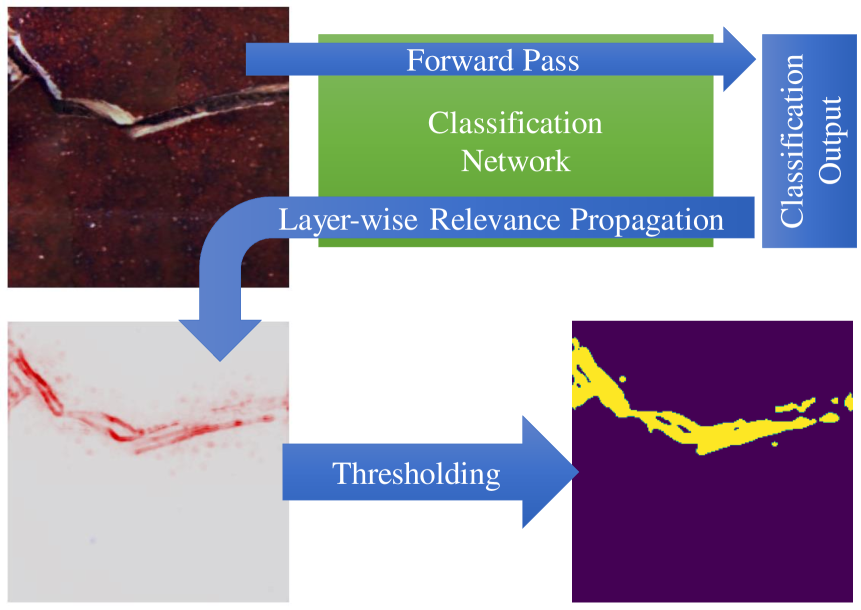 Forward Pass

Classification Network

Classification Output

Layer-wise Relevance Propagation

Thresholding